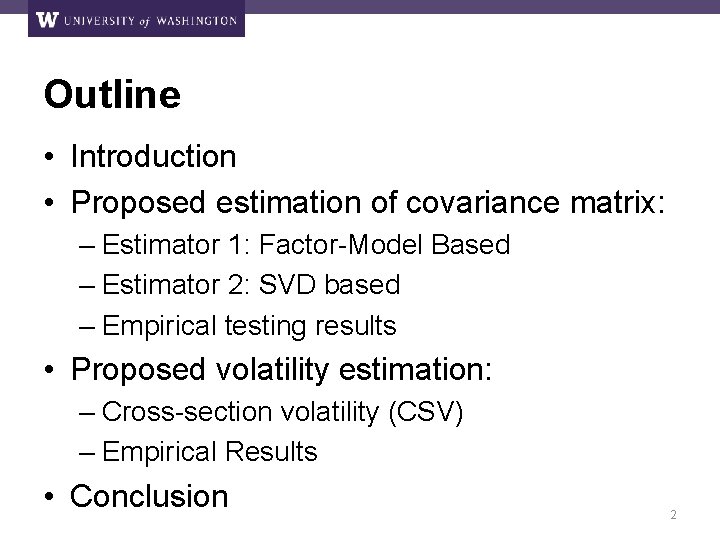 W UNIVERSITY of WASHINGTON

Outline

• Introduction
• Proposed estimation of covariance matrix:
  – Estimator 1: Factor-Model Based
  – Estimator 2: SVD based
  – Empirical testing results
• Proposed volatility estimation:
  – Cross-section volatility (CSV)
  – Empirical Results
• Conclusion

2